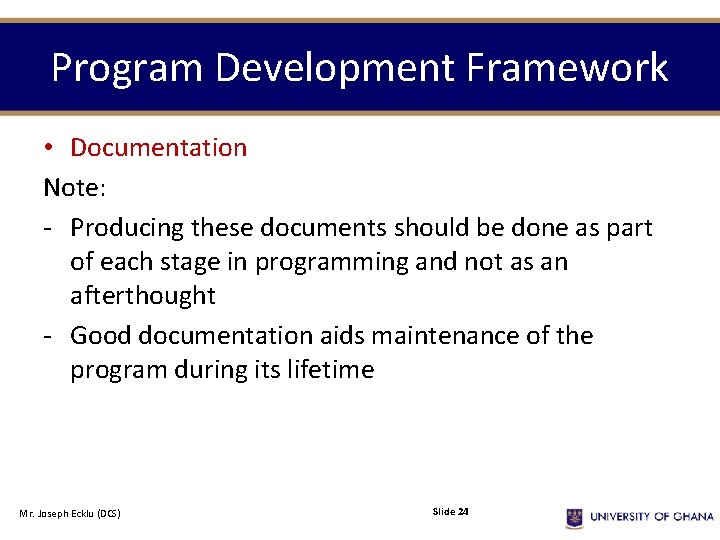 Program Development Framework

• Documentation

Note:

- Producing these documents should be done as part of each stage in programming and not as an afterthought

- Good documentation aids maintenance of the program during its lifetime

Mr. Joseph Ecklu (DCS)

Slide 24

UNIVERSITY OF GHANA